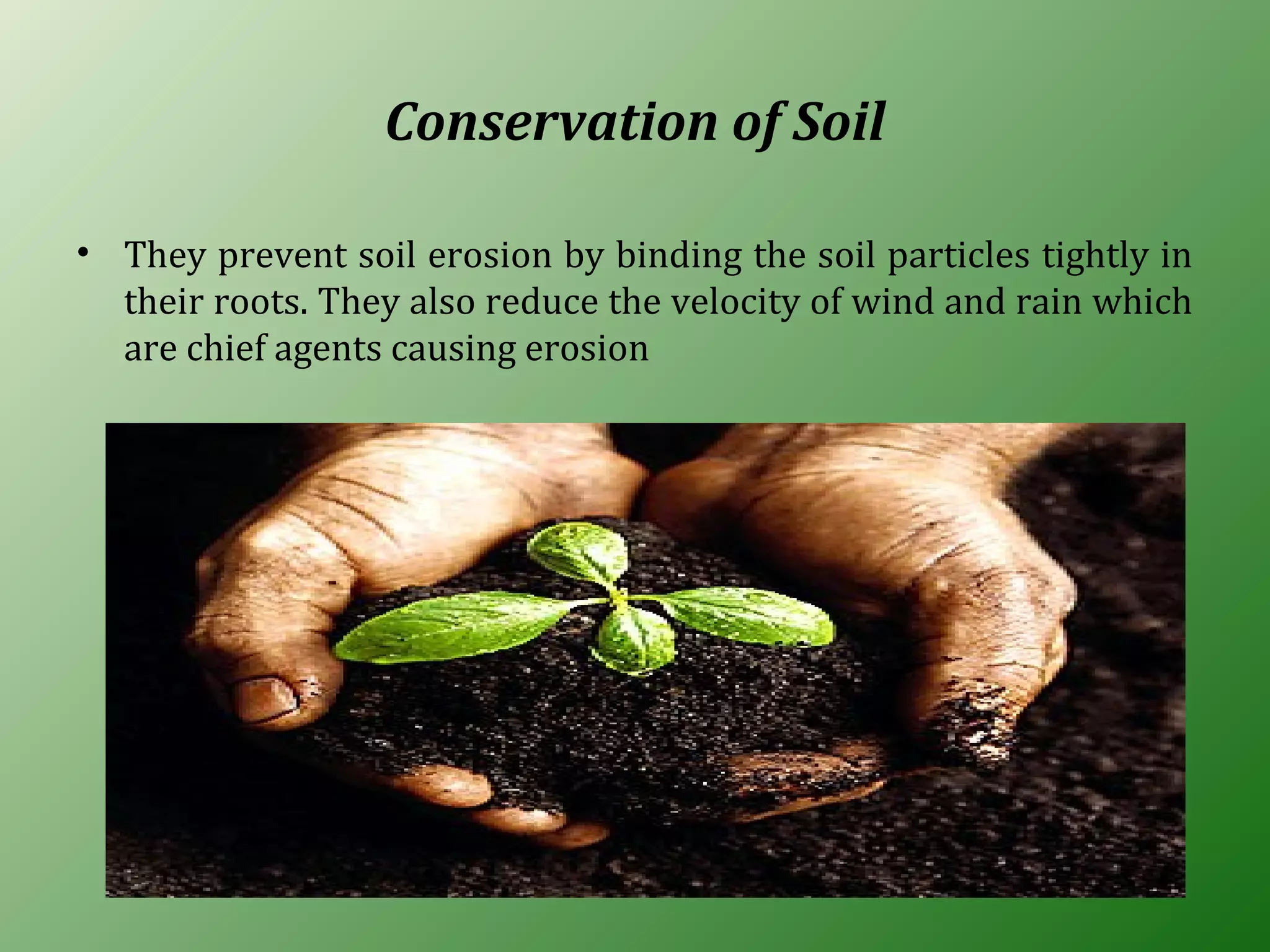 Conservation of Soil

• They prevent soil erosion by binding the soil particles tightly in their roots. They also reduce the velocity of wind and rain which are chief agents causing erosion